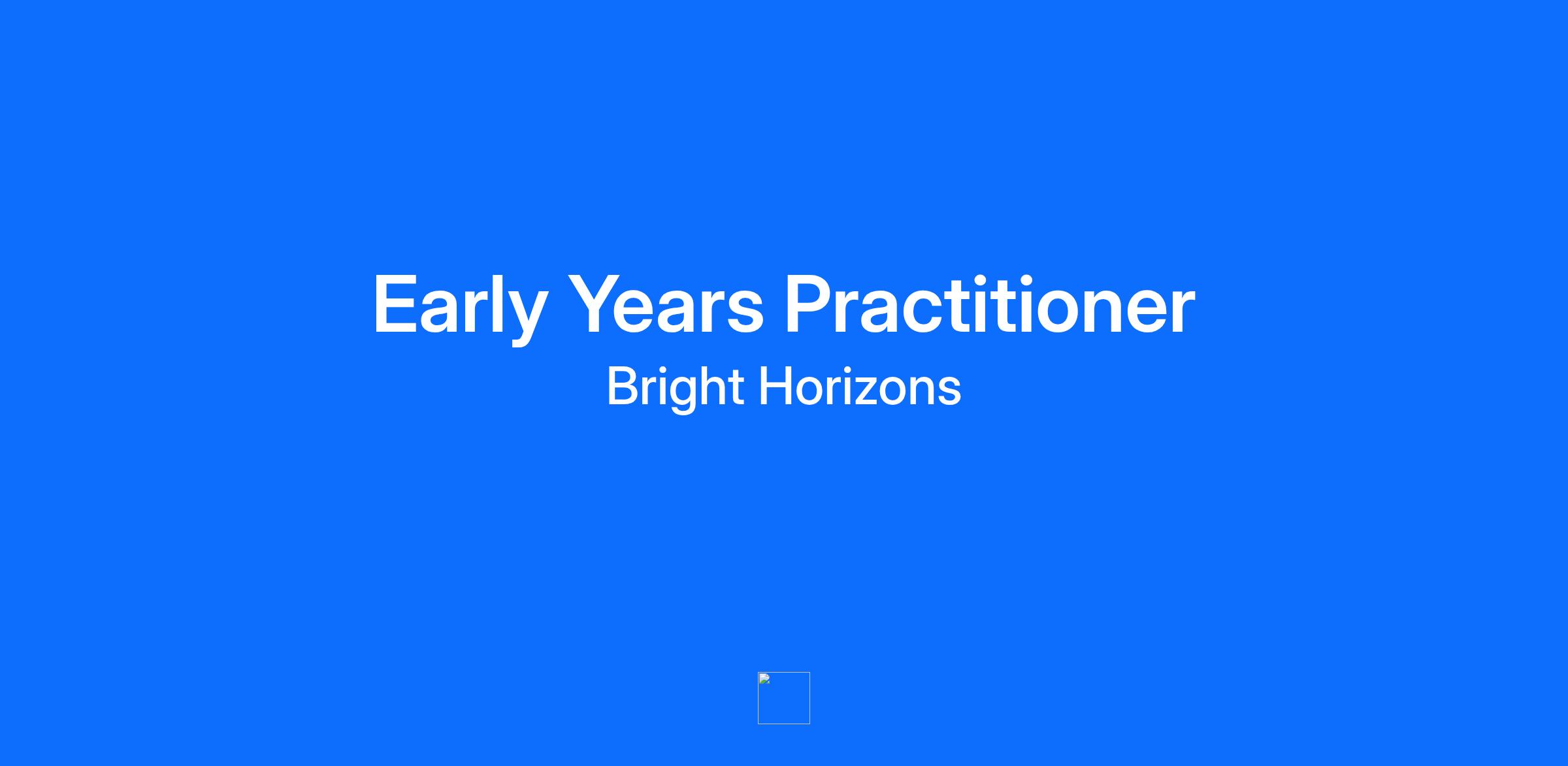 Early Years Practitioner

Bright Horizons